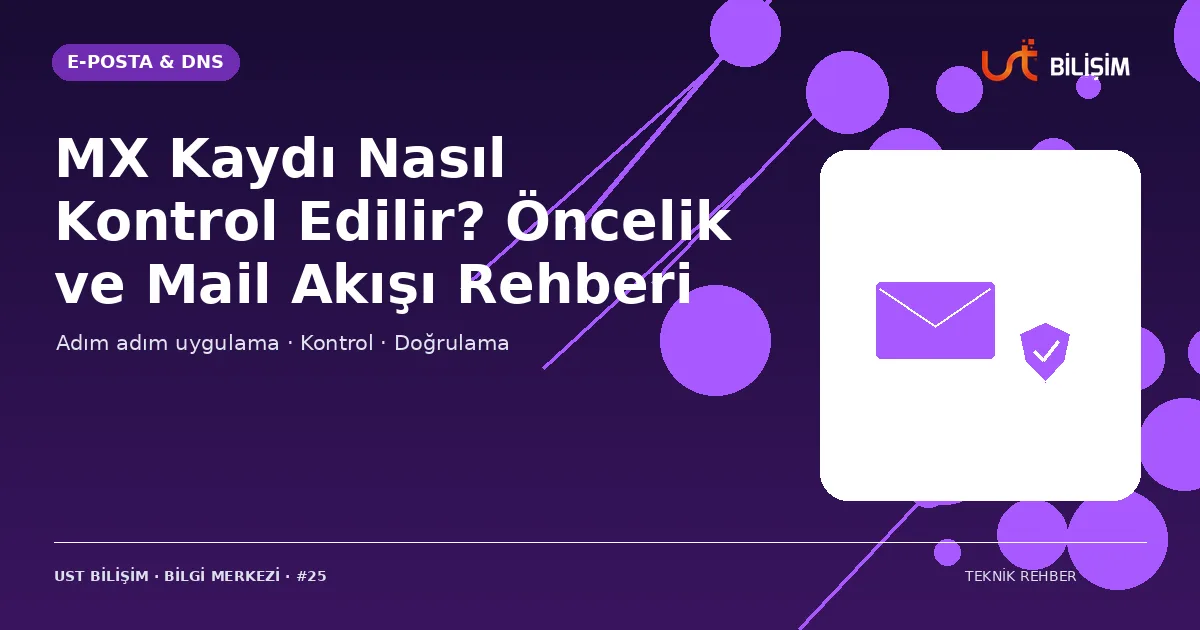 E-POSTA & DNS

UST BİLİŞİM

MX Kaydı Nasıl Kontrol Edilir? Öncelik ve Mail Akışı Rehberi

Adım adım uygulama · Kontrol · Doğrulama

UST BİLİŞİM · BİLGİ MERKEZİ · #25

TEKNİK REHBER